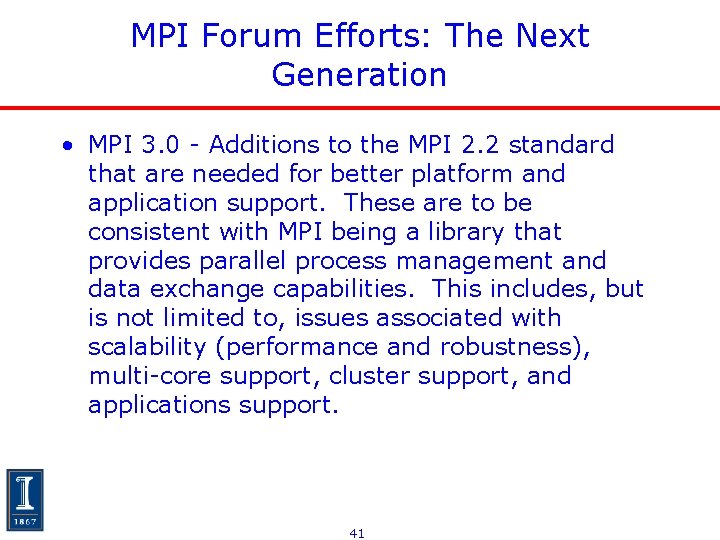 MPI Forum Efforts: The Next Generation

• MPI 3.0 - Additions to the MPI 2.2 standard that are needed for better platform and application support. These are to be consistent with MPI being a library that provides parallel process management and data exchange capabilities. This includes, but is not limited to, issues associated with scalability (performance and robustness), multi-core support, cluster support, and applications support.

I
1867

41